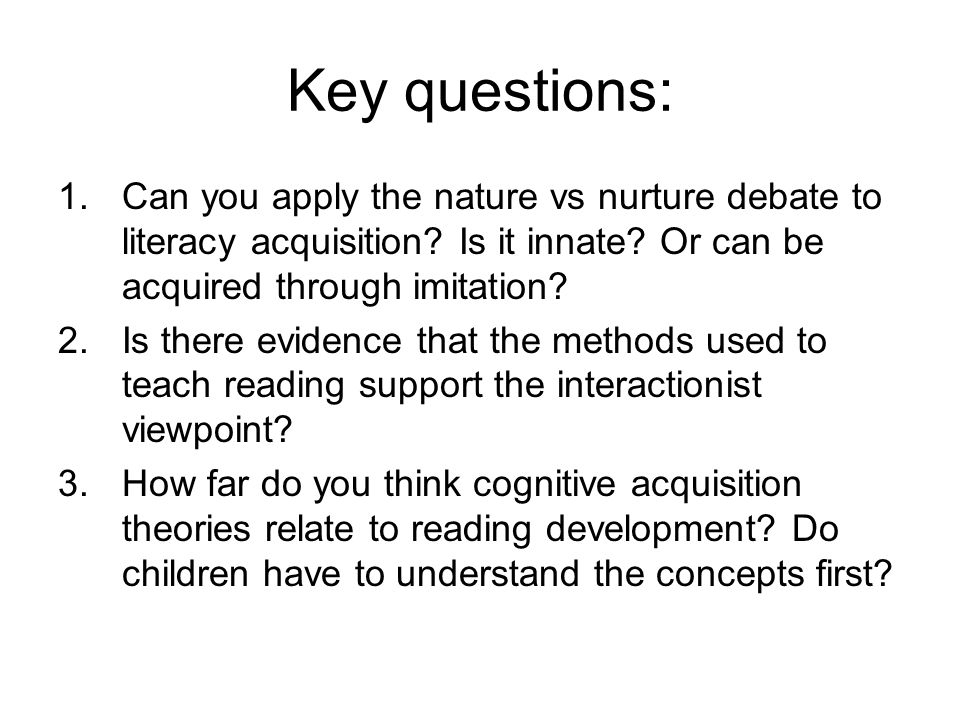 Key questions:

1. Can you apply the nature vs nurture debate to literacy acquisition? Is it innate? Or can be acquired through imitation?
2. Is there evidence that the methods used to teach reading support the interactionist viewpoint?
3. How far do you think cognitive acquisition theories relate to reading development? Do children have to understand the concepts first?